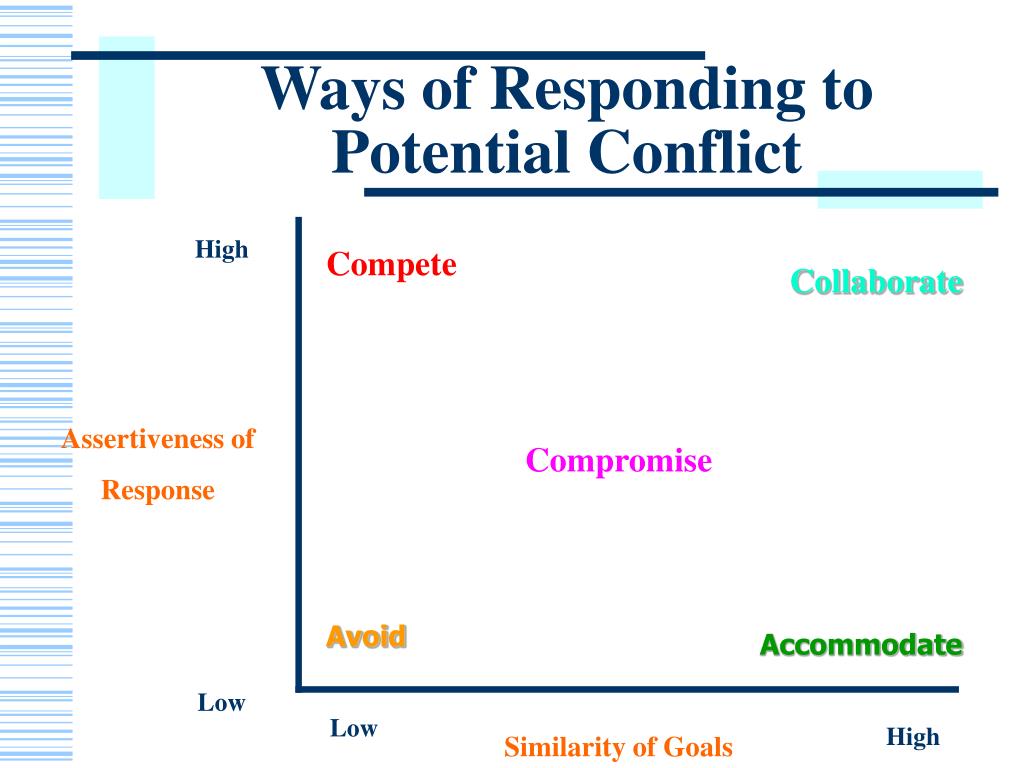 Ways of Responding to Potential Conflict

High

Compete

Collaborate

Assertiveness of Response

Compromise

Avoid

Accommodate

Low

Low

Similarity of Goals

High